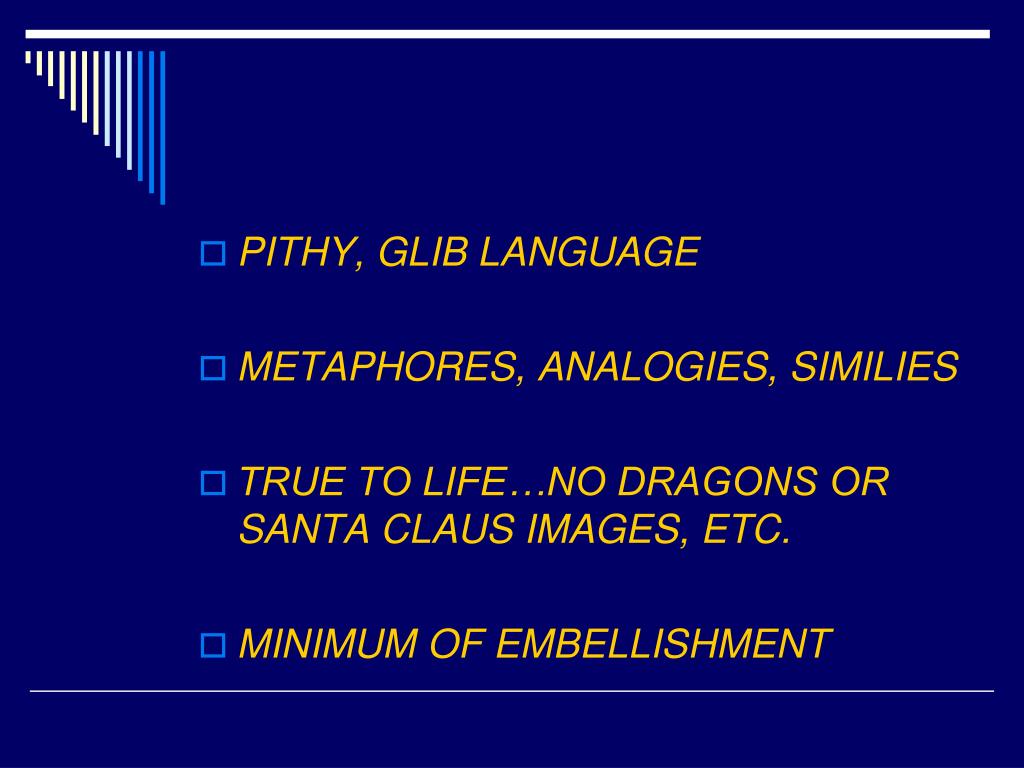 PITHY, GLIB LANGUAGE

METAPHORES, ANALOGIES, SIMILIES

TRUE TO LIFE…NO DRAGONS OR SANTA CLAUS IMAGES, ETC.

MINIMUM OF EMBELLISHMENT